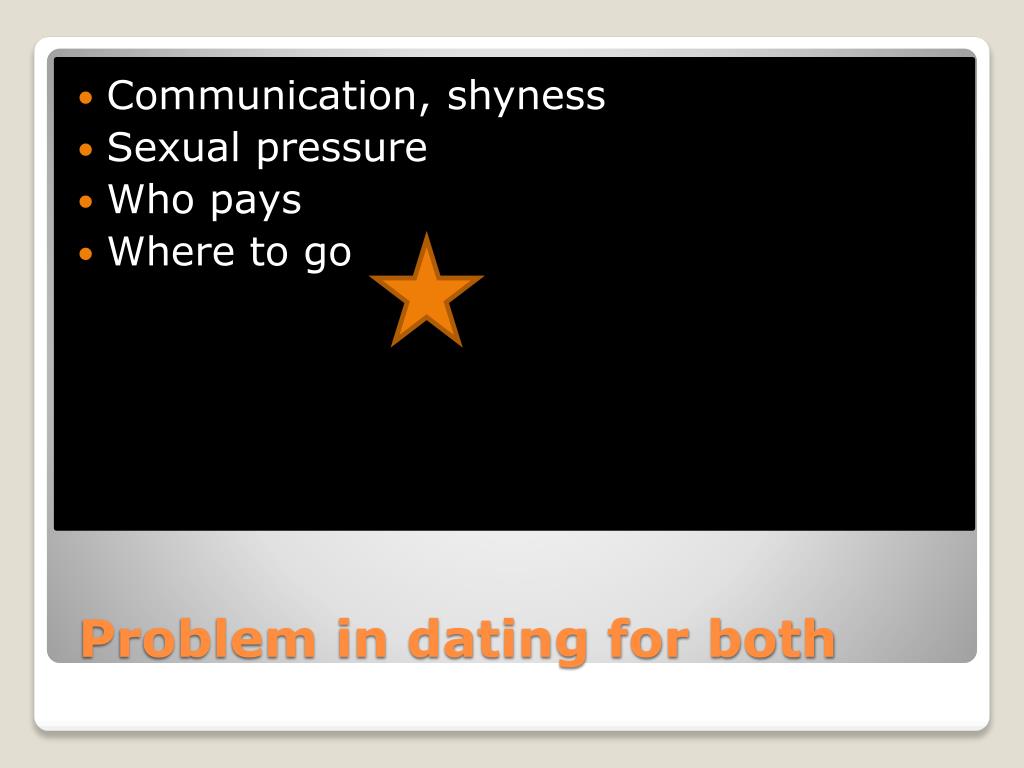 - Communication, shyness
- Sexual pressure
- Who pays
- Where to go

Problem in dating for both